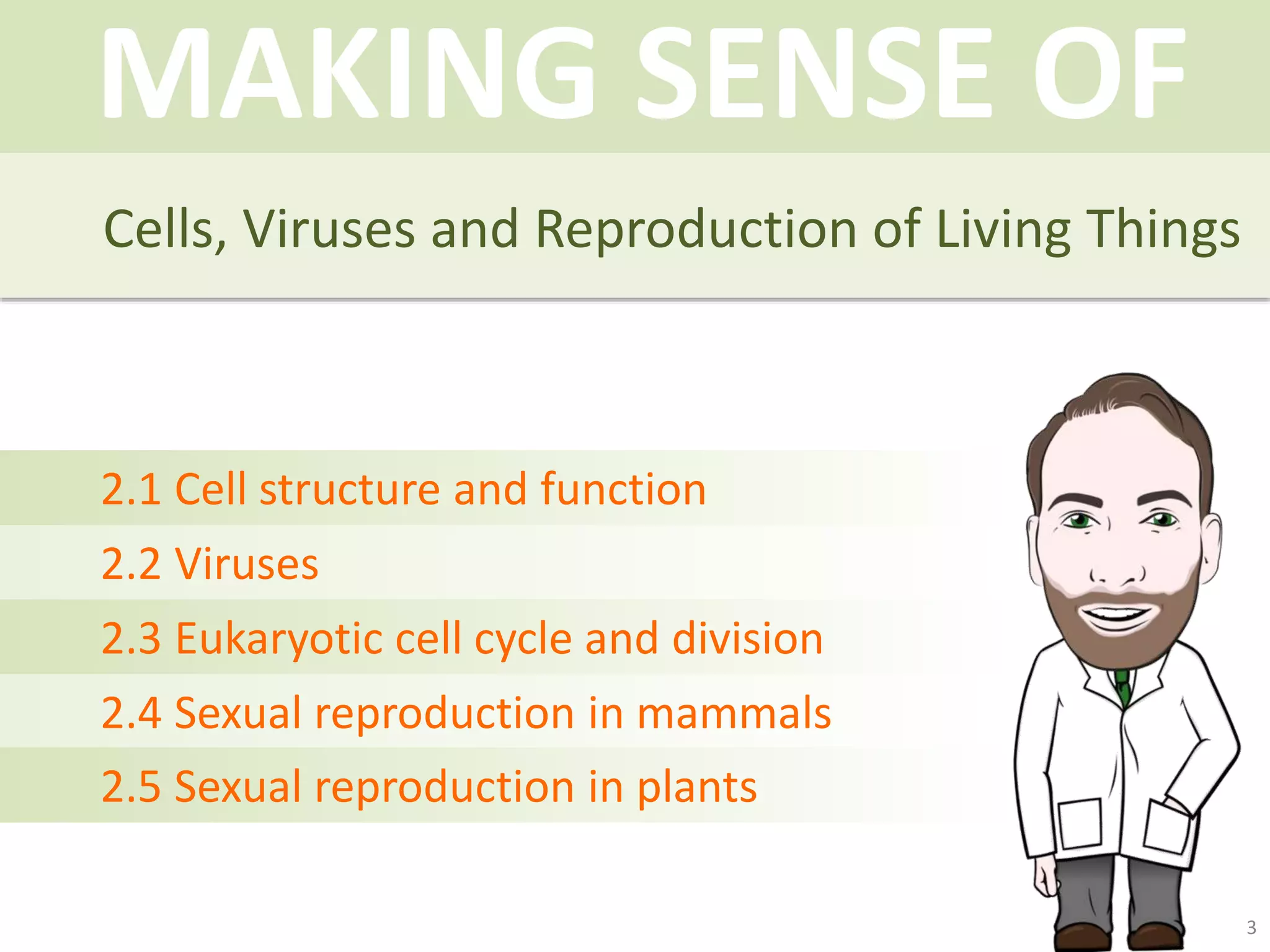 MAKING SENSE OF

Cells, Viruses and Reproduction of Living Things

2.1 Cell structure and function

2.2 Viruses

2.3 Eukaryotic cell cycle and division

2.4 Sexual reproduction in mammals

2.5 Sexual reproduction in plants

3